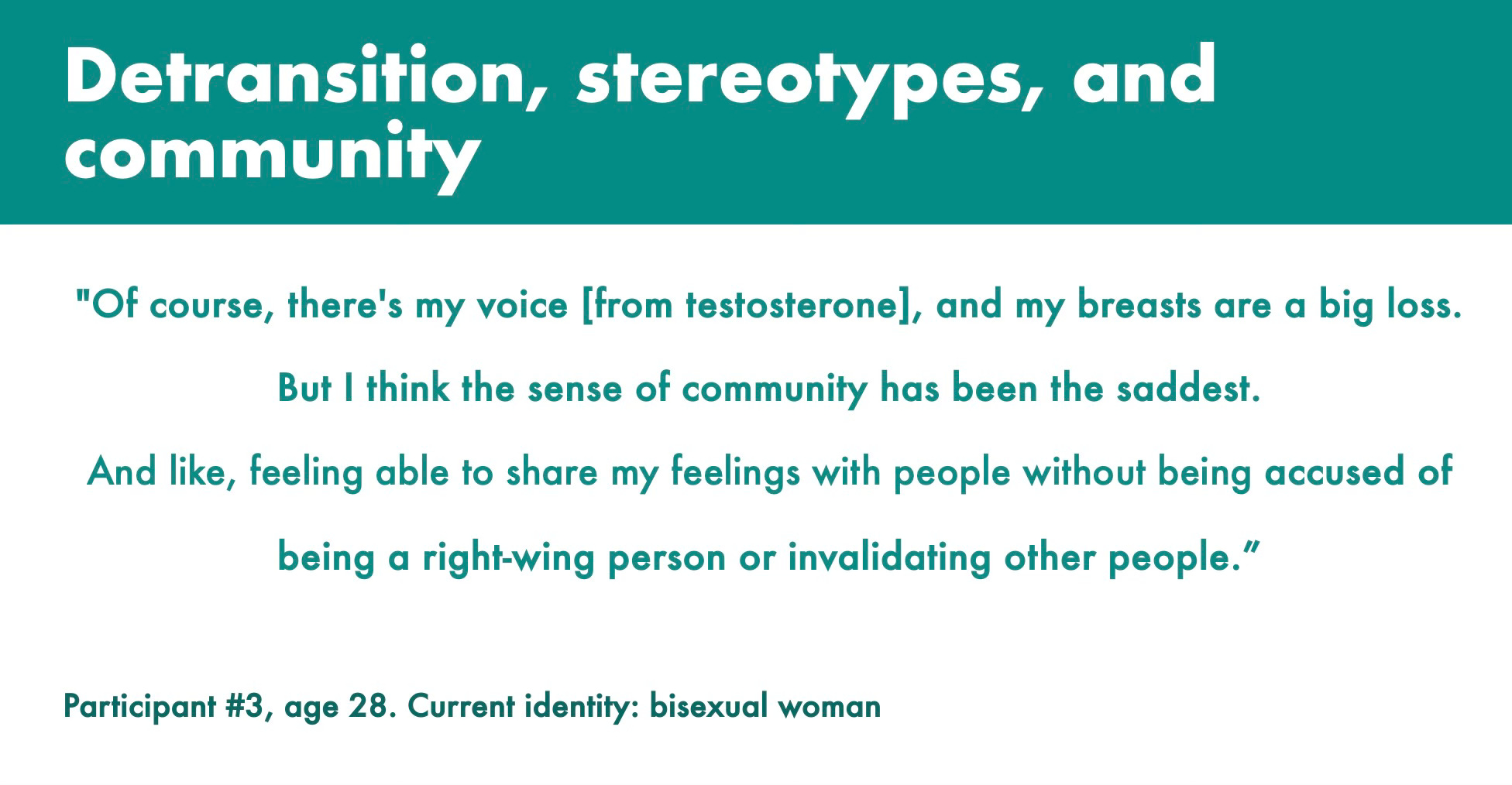 Detransition, stereotypes, and community

"Of course, there's my voice [from testosterone], and my breasts are a big loss. But I think the sense of community has been the saddest. And like, feeling able to share my feelings with people without being accused of being a right-wing person or invalidating other people.”

Participant #3, age 28. Current identity: bisexual woman